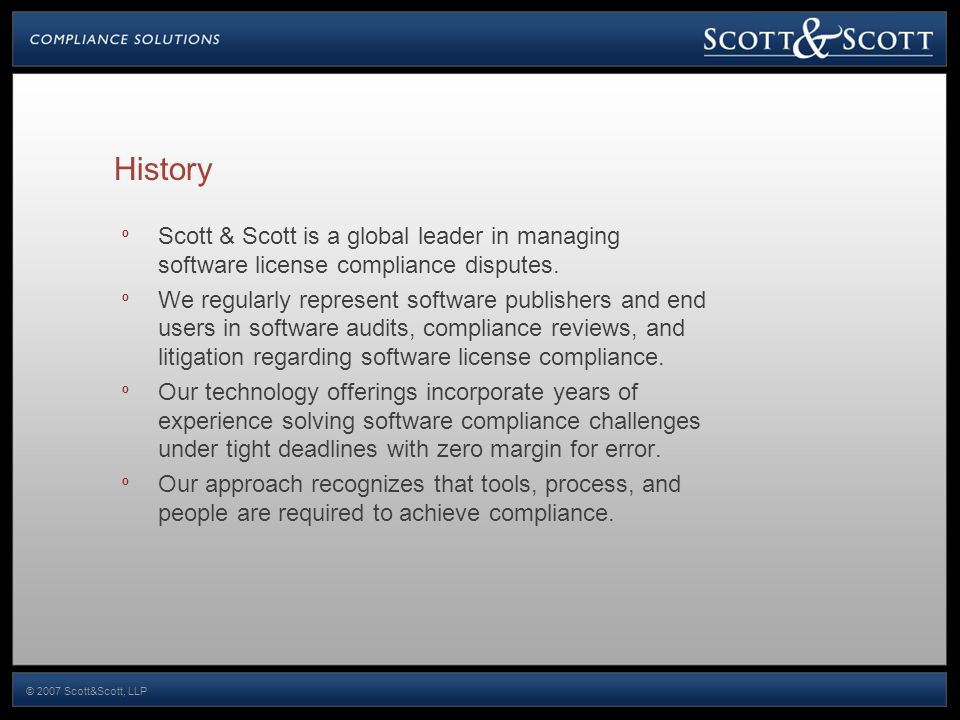 COMPLIANCE SOLUTIONS

SCOTT & SCOTT

History

º Scott & Scott is a global leader in managing software license compliance disputes.

º We regularly represent software publishers and end users in software audits, compliance reviews, and litigation regarding software license compliance.

º Our technology offerings incorporate years of experience solving software compliance challenges under tight deadlines with zero margin for error.

º Our approach recognizes that tools, process, and people are required to achieve compliance.

© 2007 Scott&Scott, LLP